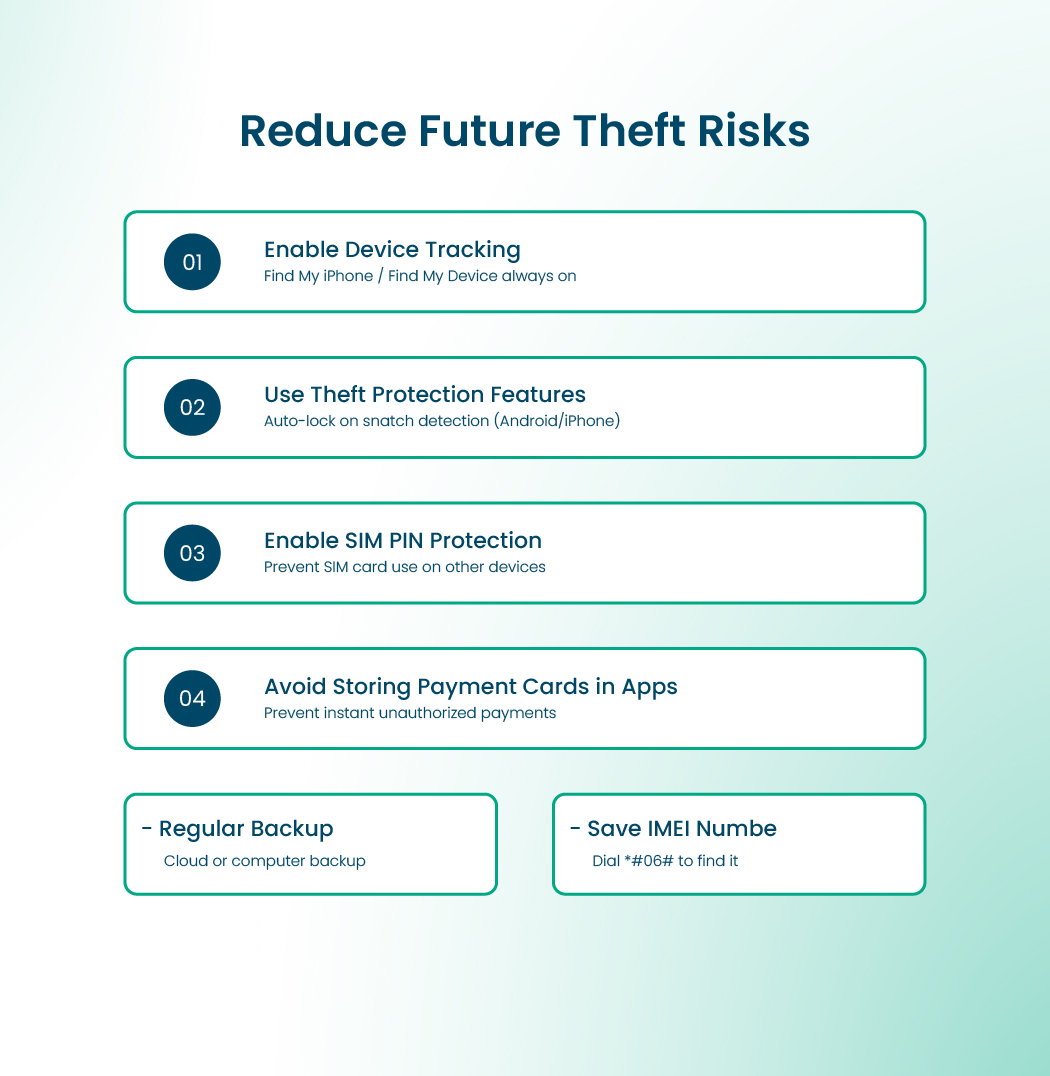 Reduce Future Theft Risks

01
Enable Device Tracking
Find My iPhone / Find My Device always on

02
Use Theft Protection Features
Auto-lock on snatch detection (Android/iPhone)

03
Enable SIM PIN Protection
Prevent SIM card use on other devices

04
Avoid Storing Payment Cards in Apps
Prevent instant unauthorized payments

- Regular Backup
Cloud or computer backup

- Save IMEI Numbe
Dial *#06# to find it